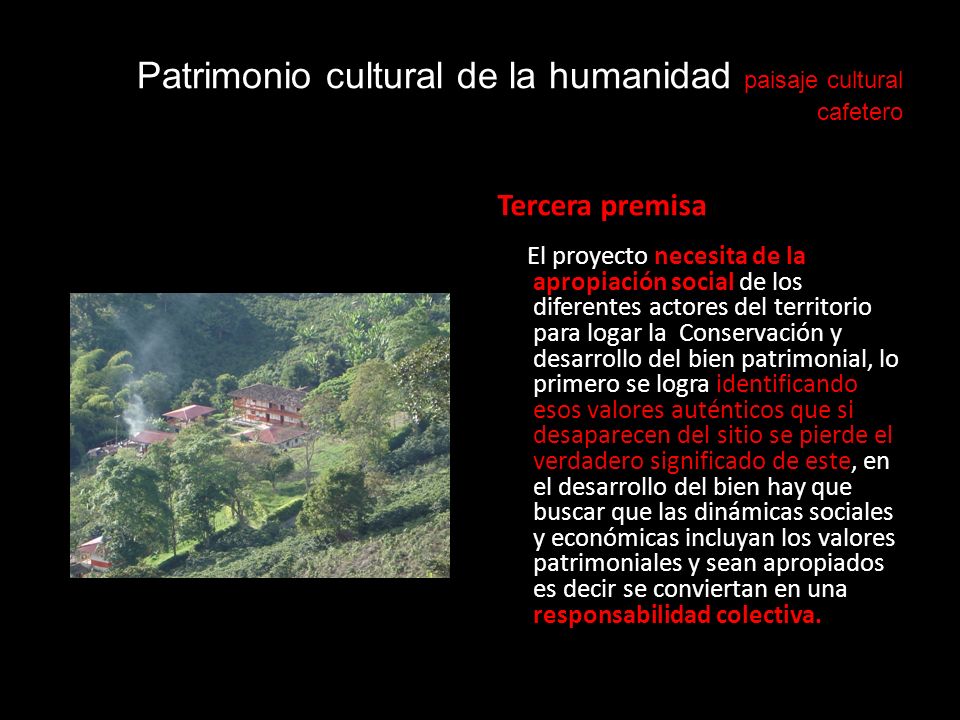 Patrimonio cultural de la humanidad paisaje cultural cafetero

Tercera premisa

El proyecto necesita de la apropiación social de los diferentes actores del territorio para logar la Conservación y desarrollo del bien patrimonial, lo primero se logra identificando esos valores auténticos que si desaparecen del sitio se pierde el verdadero significado de este, en el desarrollo del bien hay que buscar que las dinámicas sociales y económicas incluyan los valores patrimoniales y sean apropiados es decir se conviertan en una responsabilidad colectiva.